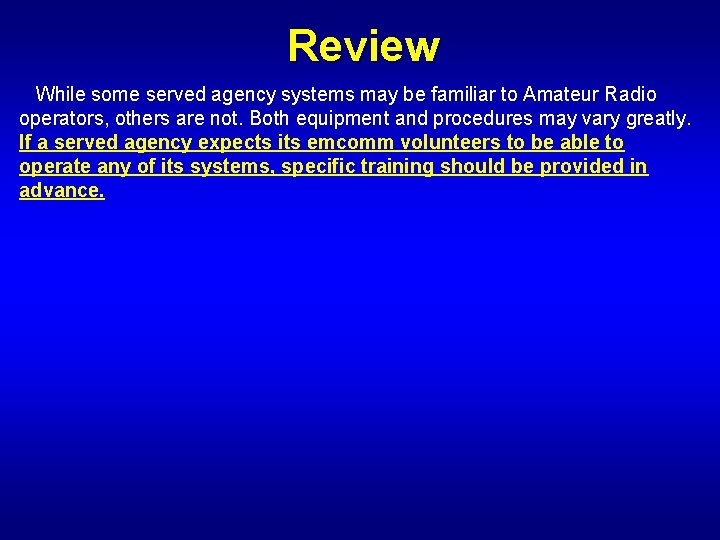 Review

While some served agency systems may be familiar to Amateur Radio operators, others are not. Both equipment and procedures may vary greatly. If a served agency expects its emcomm volunteers to be able to operate any of its systems, specific training should be provided in advance.